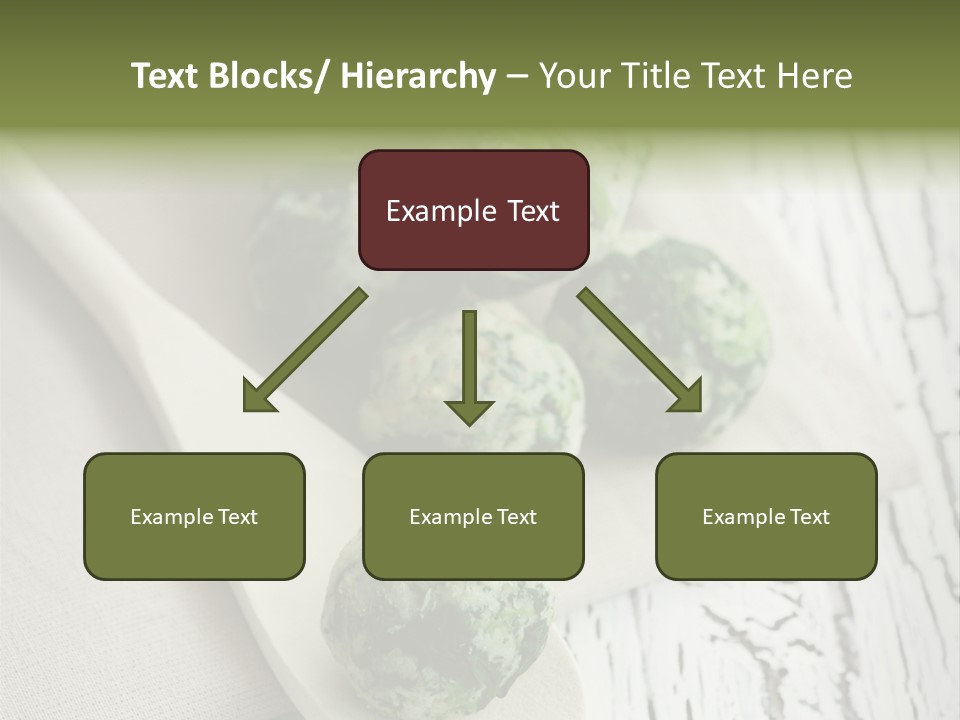 Text Blocks/ Hierarchy – Your Title Text Here

Example Text

Example Text

Example Text

Example Text